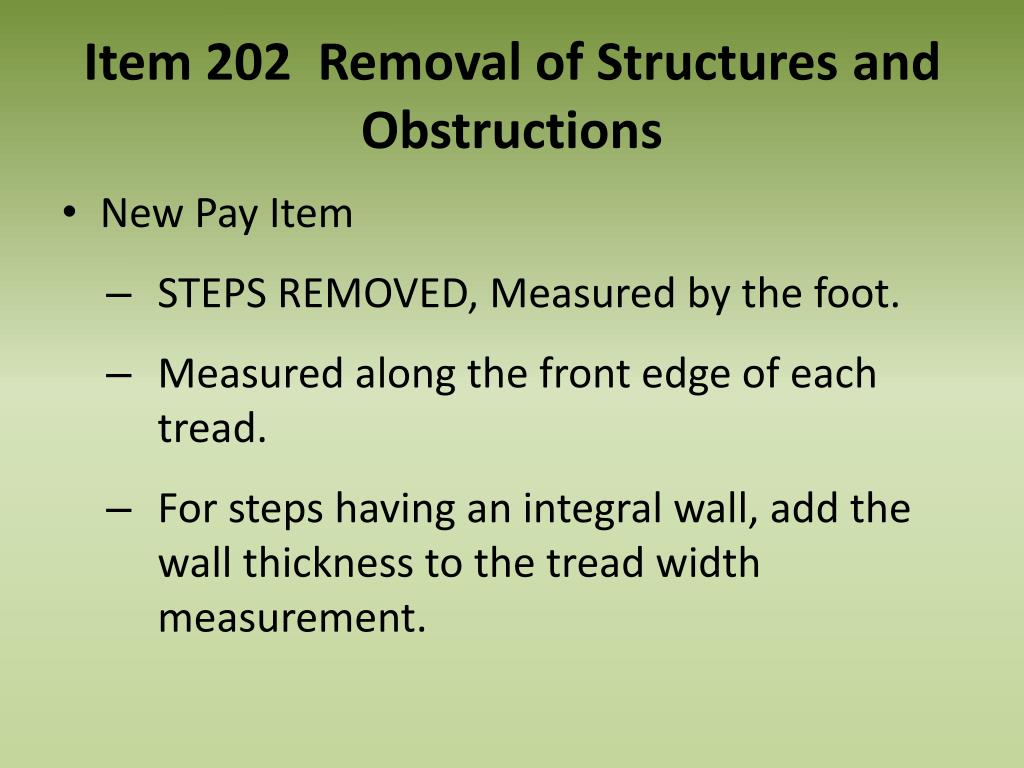 Item 202 Removal of Structures and Obstructions

• New Pay Item

– STEPS REMOVED, Measured by the foot.

– Measured along the front edge of each tread.

– For steps having an integral wall, add the wall thickness to the tread width measurement.